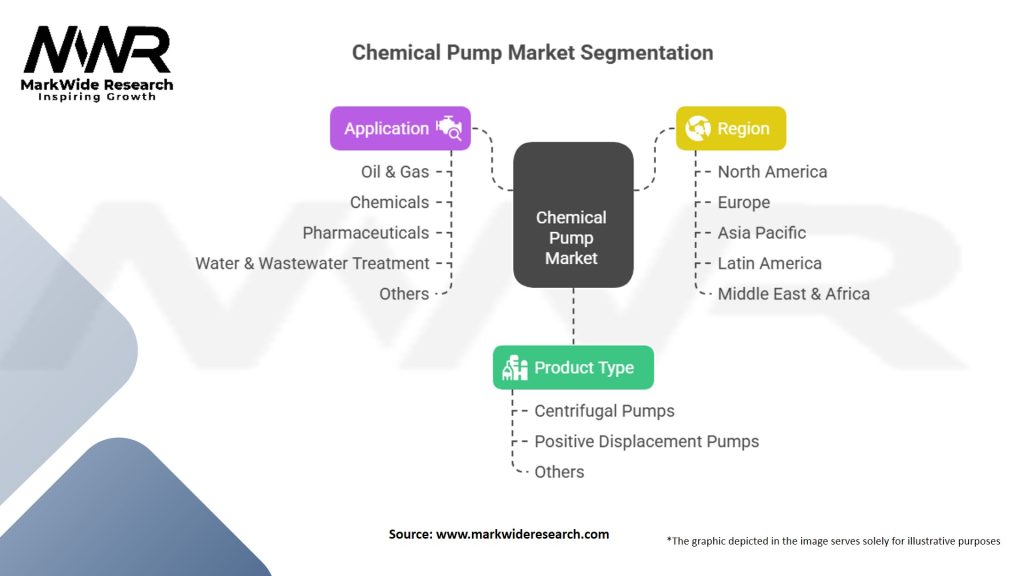 MWR
MarkWide Research
Inspiring Growth

Chemical Pump Market Segmentation

Application
Oil & Gas
Chemicals
Pharmaceuticals
Water & Wastewater Treatment
Others

Chemical Pump Market

Region
North America
Europe
Asia Pacific
Latin America
Middle East & Africa

Product Type
Centrifugal Pumps
Positive Displacement Pumps
Others

Source: www.markwideresearch.com

*The graphic depicted in the image serves solely for illustrative purposes